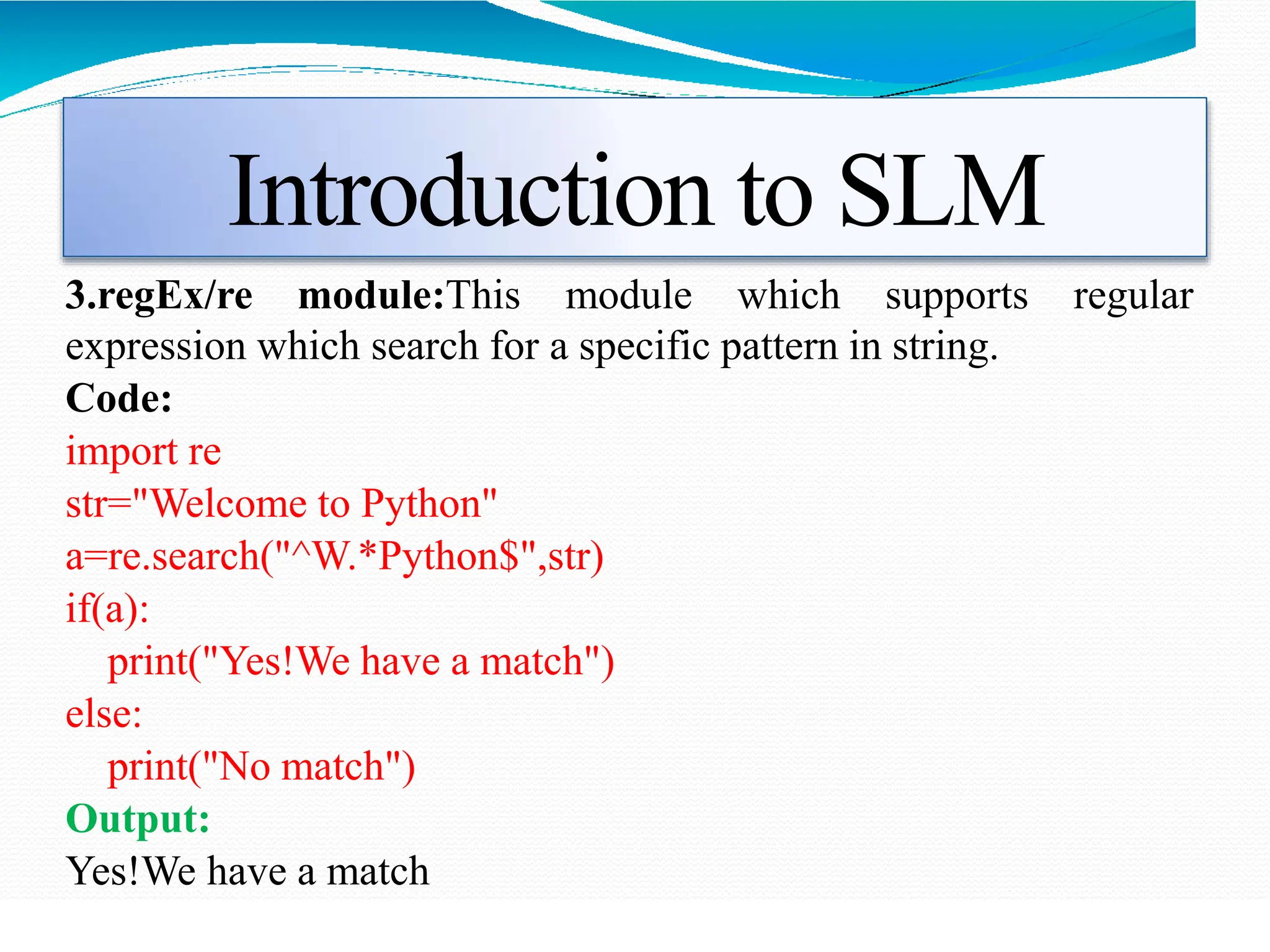 Introduction to SLM

3.regEx/re module:This module which supports regular expression which search for a specific pattern in string.

Code:

import re
str="Welcome to Python"
a=re.search("^W.*Python$",str)
if(a):
    print("Yes!We have a match")
else:
    print("No match")

Output:

Yes!We have a match